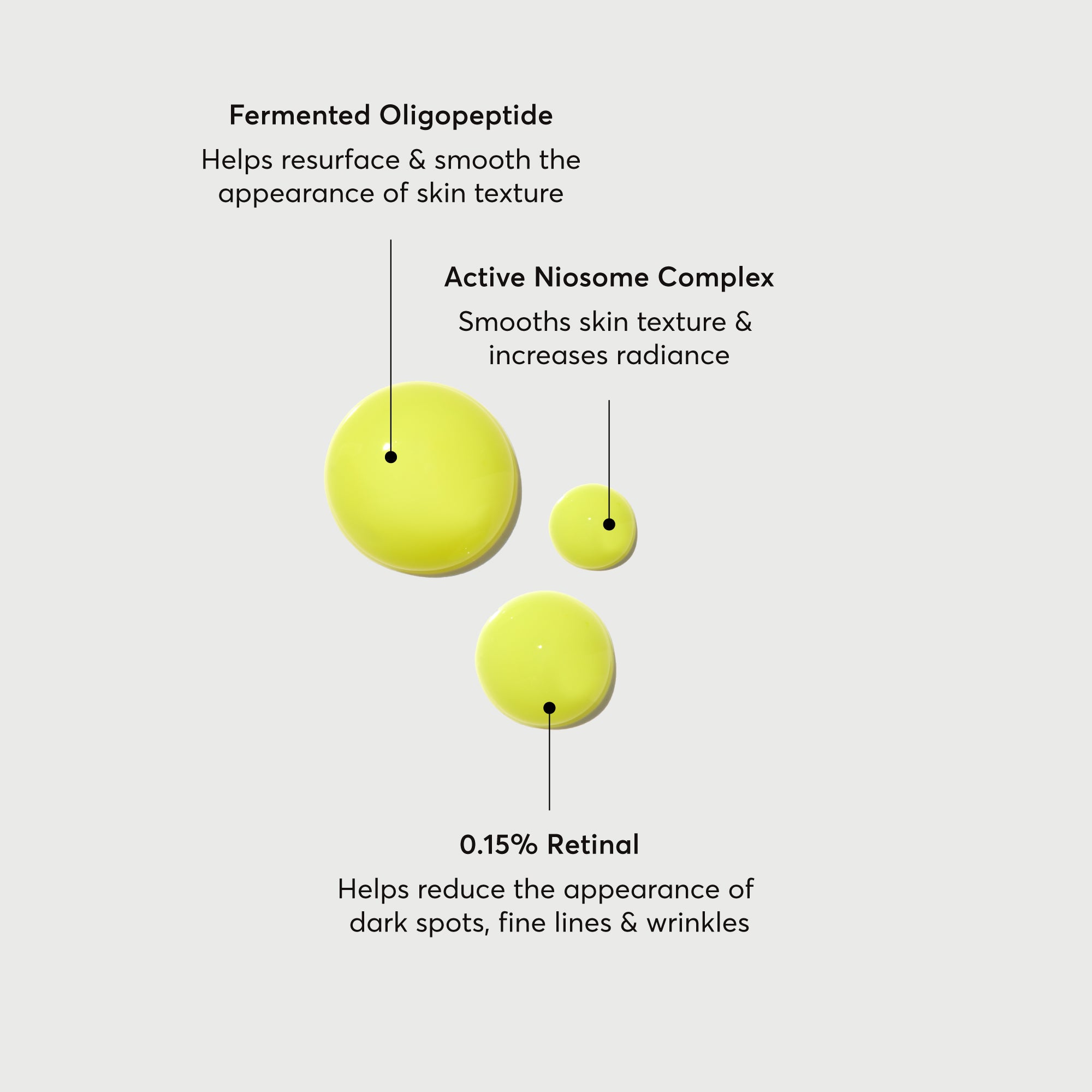 Fermented Oligopeptide

Helps resurface & smooth the appearance of skin texture

Active Niosome Complex

Smooths skin texture & increases radiance

0.15% Retinal

Helps reduce the appearance of dark spots, fine lines & wrinkles